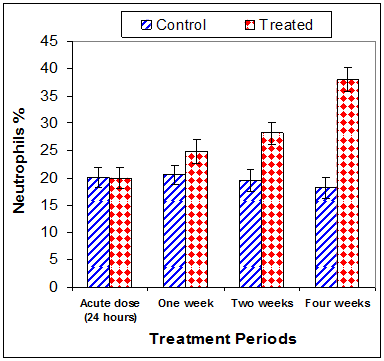 Control Treated

Neutrophils %

45
40
35
30
25
20
15
10
5
0

Acute dose (24 hours)
One week
Two weeks
Four weeks

Treatment Periods